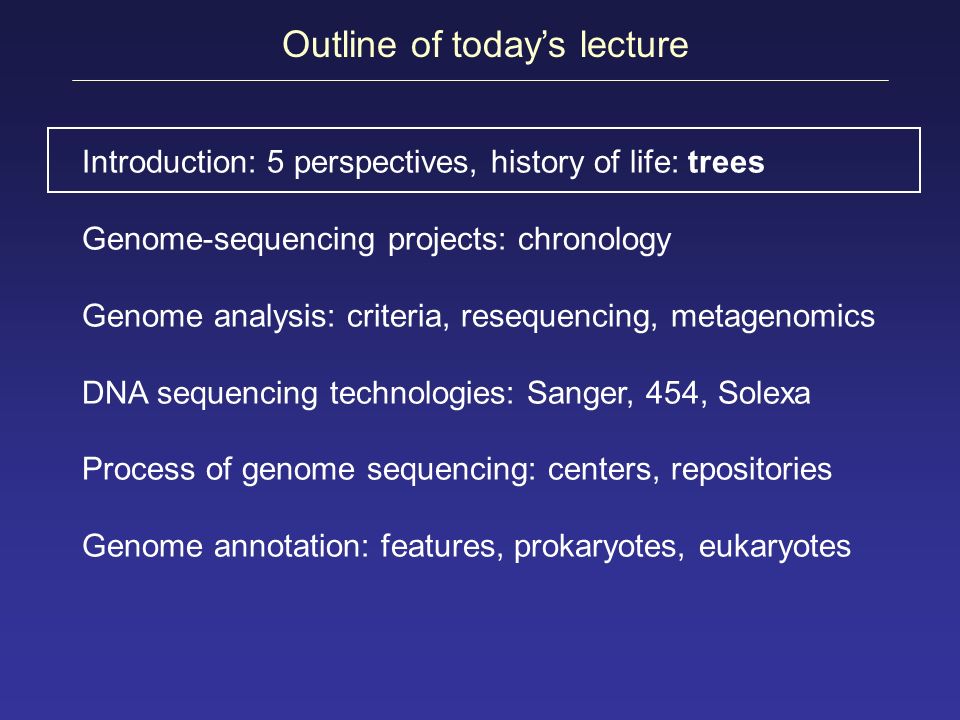 Outline of today’s lecture

Introduction: 5 perspectives, history of life: trees

Genome-sequencing projects: chronology

Genome analysis: criteria, resequencing, metagenomics

DNA sequencing technologies: Sanger, 454, Solexa

Process of genome sequencing: centers, repositories

Genome annotation: features, prokaryotes, eukaryotes